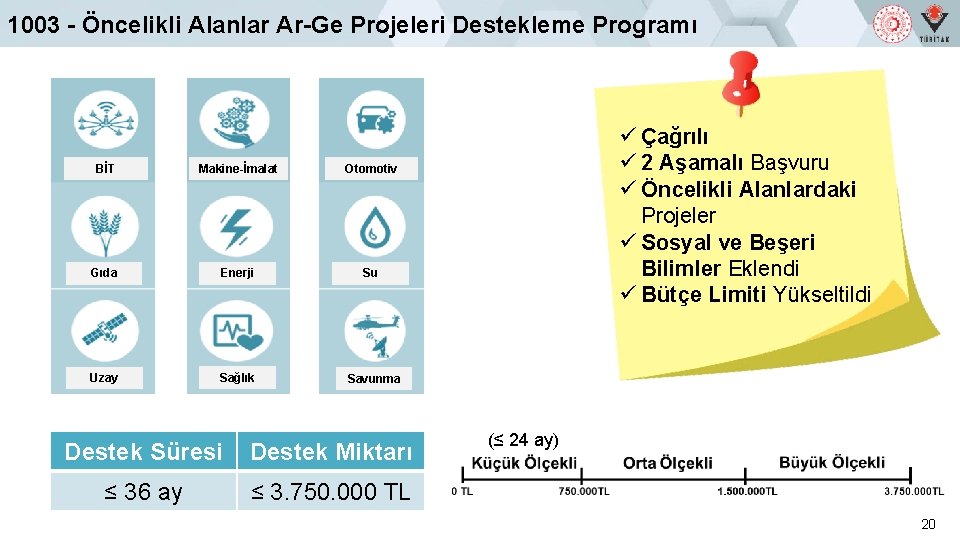 1003 - Öncelikli Alanlar Ar-Ge Projeleri Destekleme Programı

TÜBİTAK

BİT

Makine-İmalat

Otomotiv

Gıda

Enerji

Su

Uzay

Sağlık

Savunma

✓ Çağrılı
✓ 2 Aşamalı Başvuru
✓ Öncelikli Alanlardaki Projeler
✓ Sosyal ve Beşeri Bilimler Eklendi
✓ Bütçe Limiti Yükseltildi

| Destek Süresi | Destek Miktarı |
|---|---|
| ≤ 36 ay | ≤ 3.750.000 TL |

(≤ 24 ay)

Küçük Ölçekli

Orta Ölçekli

Büyük Ölçekli

0 TL

750.000TL

1.500.000TL

3.750.000TL

20